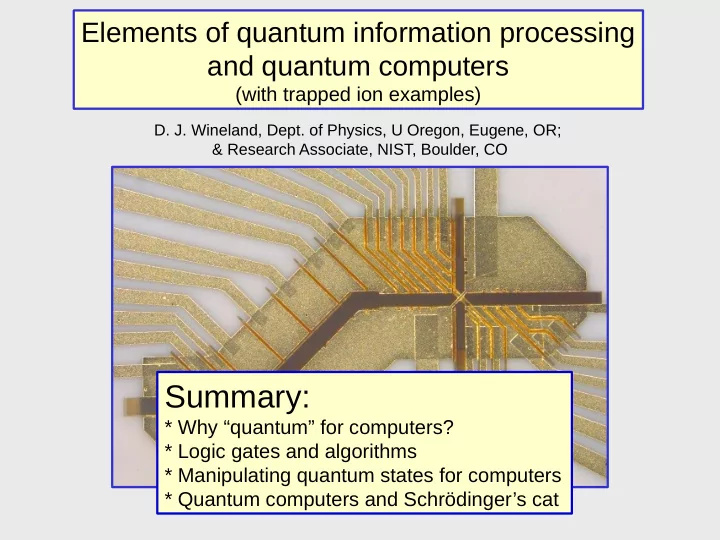 Elements of quantum information processing and quantum computers
(with trapped ion examples)

D. J. Wineland, Dept. of Physics, U Oregon, Eugene, OR;
& Research Associate, NIST, Boulder, CO

Summary:
* Why “quantum” for computers?
* Logic gates and algorithms
* Manipulating quantum states for computers
* Quantum computers and Schrödinger’s cat